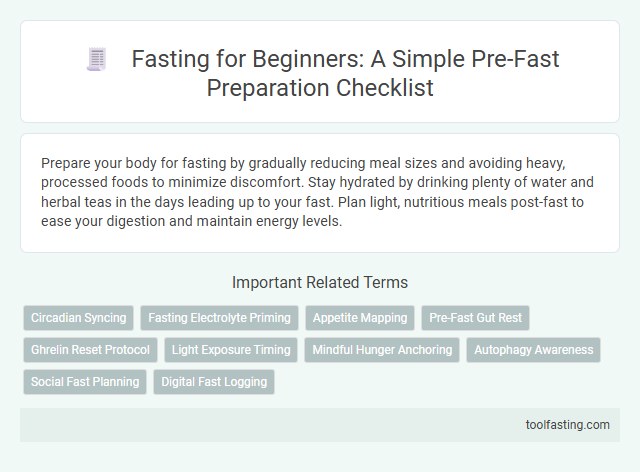 Fasting for Beginners: A Simple Pre-Fast Preparation Checklist

Prepare your body for fasting by gradually reducing meal sizes and avoiding heavy, processed foods to minimize discomfort. Stay hydrated by drinking plenty of water and herbal teas in the days leading up to your fast. Plan light, nutritious meals post-fast to ease your digestion and maintain energy levels.

Important Related Terms

Circadian Syncing
Fasting Electrolyte Priming
Appetite Mapping
Pre-Fast Gut Rest
Ghrelin Reset Protocol
Light Exposure Timing
Mindful Hunger Anchoring
Autophagy Awareness
Social Fast Planning
Digital Fast Logging

toolfasting.com